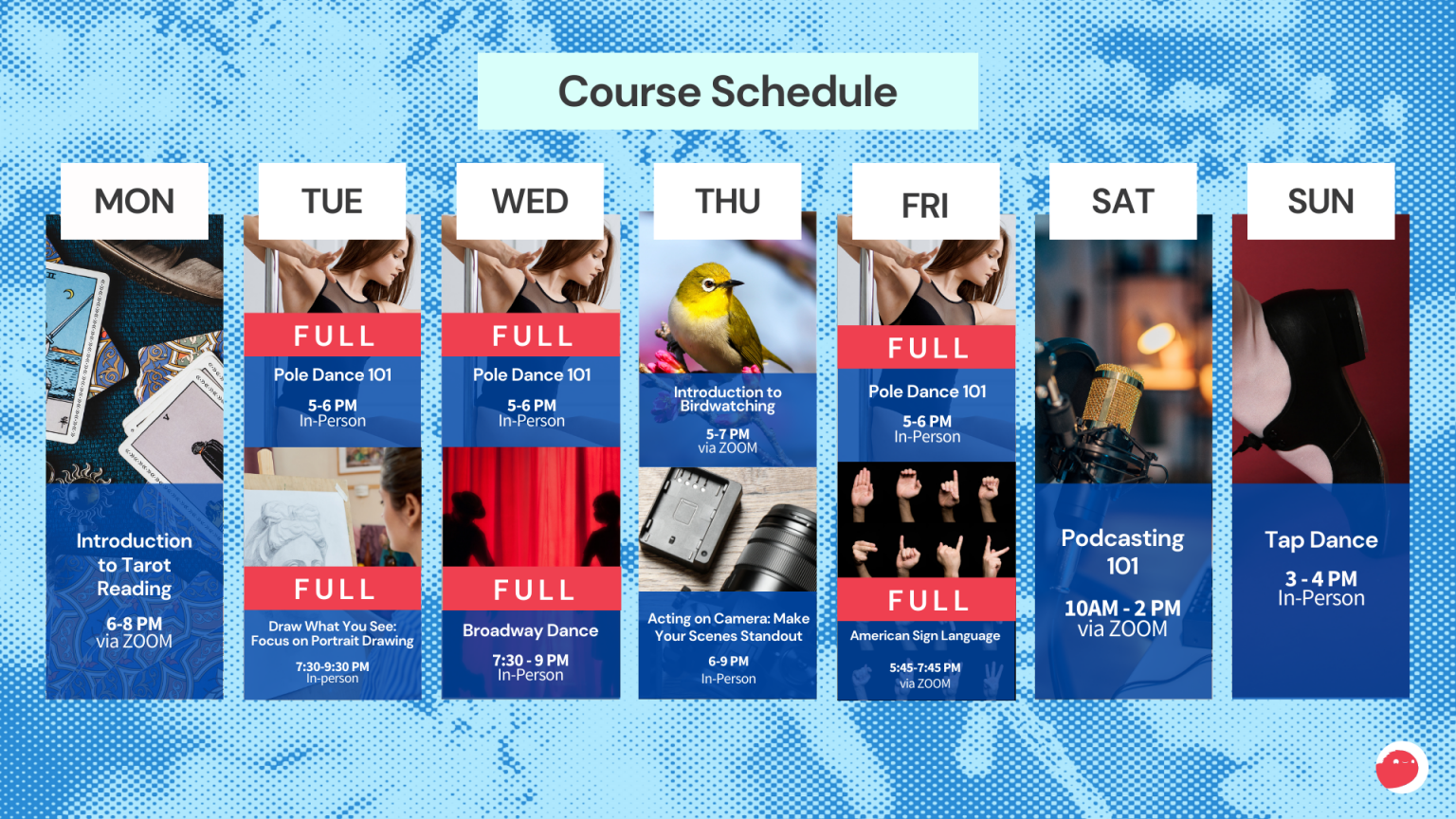 Course Schedule

MON

Introduction to Tarot Reading

6-8 PM
via ZOOM

TUE

FULL

Pole Dance 101

5-6 PM
In-Person

FULL

Draw What You See: Focus on Portrait Drawing

7:30-9:30 PM
In-person

WED

FULL

Pole Dance 101

5-6 PM
In-Person

FULL

Broadway Dance

7:30 - 9 PM
In-Person

THU

Introduction to Birdwatching

5-7 PM
via ZOOM

Acting on Camera: Make Your Scenes Standout

6-9 PM
In-Person

FRI

FULL

Pole Dance 101

5-6 PM
In-Person

FULL

American Sign Language

5:45-7:45 PM
via ZOOM

SAT

Podcasting 101

10AM - 2 PM
via ZOOM

SUN

Tap Dance

3 - 4 PM
In-Person